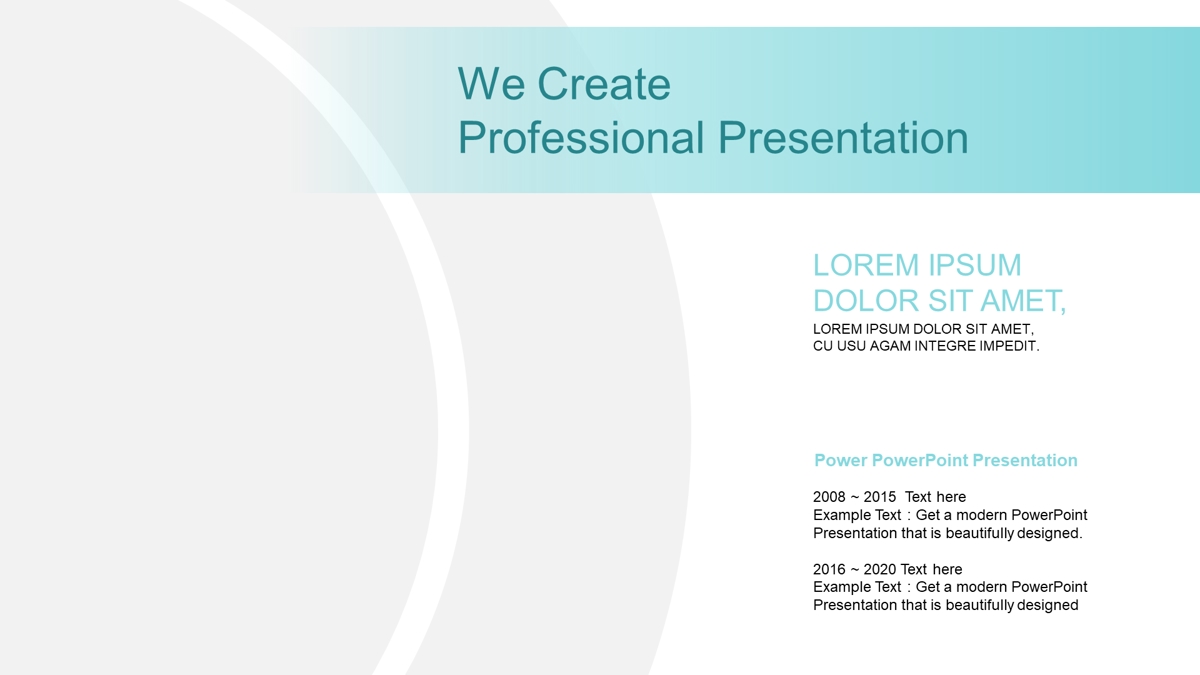 We Create
Professional Presentation

LOREM IPSUM
DOLOR SIT AMET,

LOREM IPSUM DOLOR SIT AMET,
CU USU AGAM INTEGRE IMPEDIT.

Power PowerPoint Presentation

2008 ~ 2015 Text here
Example Text : Get a modern PowerPoint Presentation that is beautifully designed.

2016 ~ 2020 Text here
Example Text : Get a modern PowerPoint Presentation that is beautifully designed